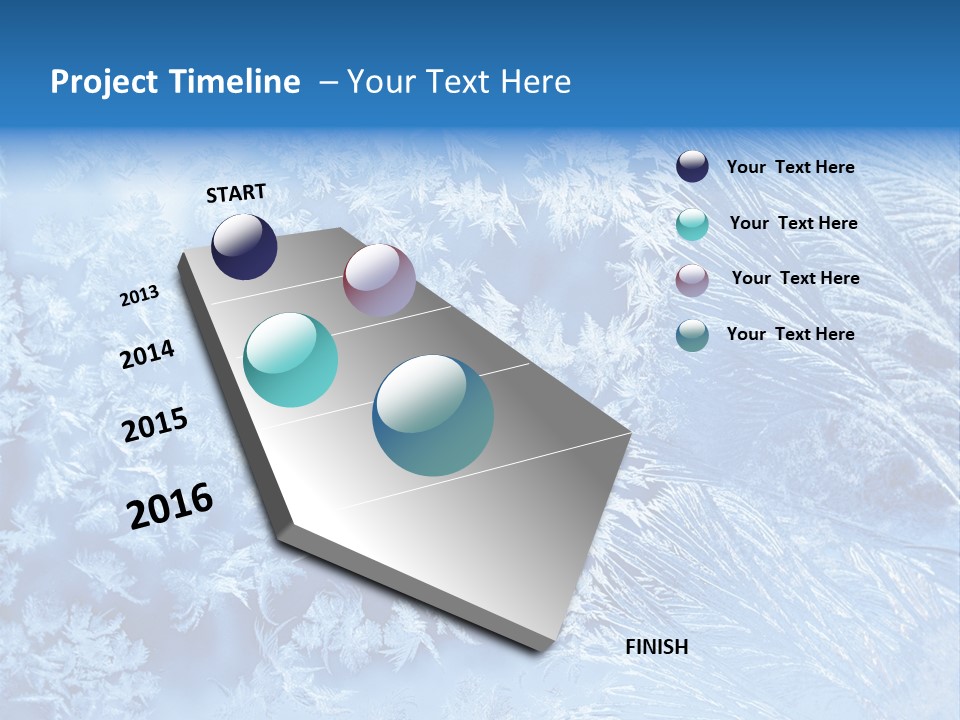 Project Timeline – Your Text Here

START

2013

2014

2015

2016

FINISH

Your Text Here

Your Text Here

Your Text Here

Your Text Here